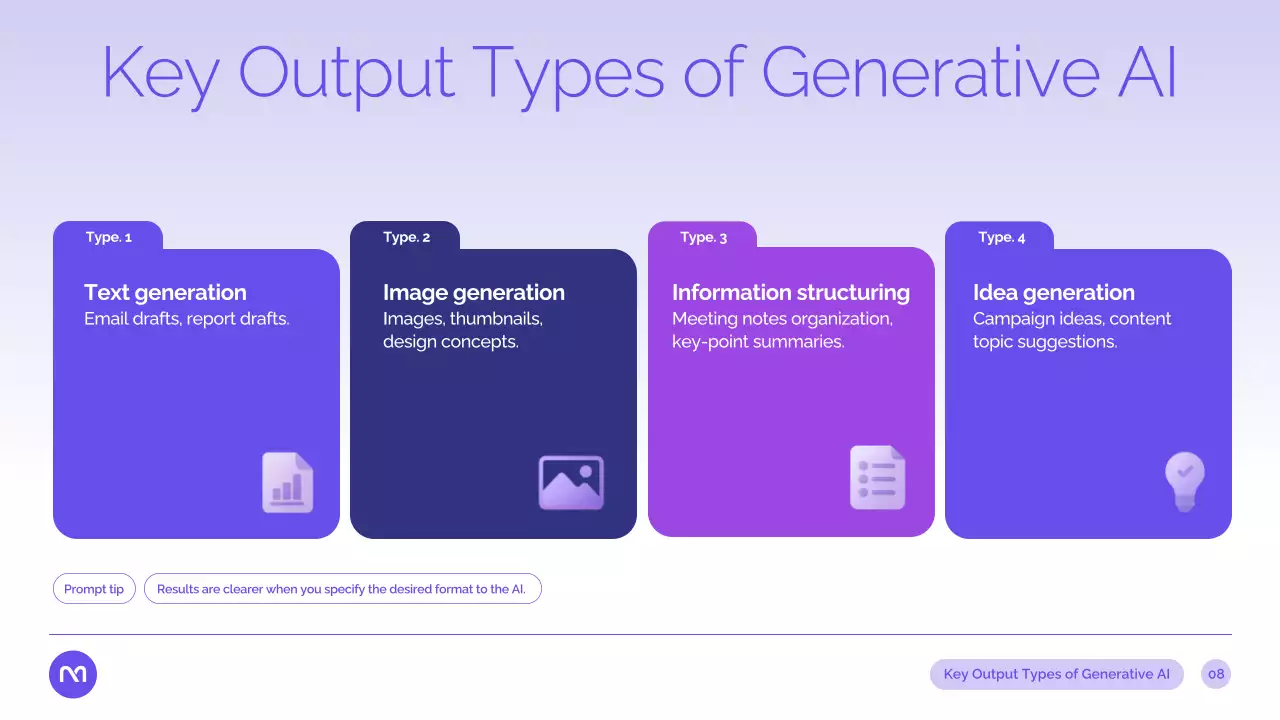 Key Output Types of Generative AI

Type. 1

Text generation
Email drafts, report drafts.

Type. 2

Image generation
Images, thumbnails, design concepts.

Type. 3

Information structuring
Meeting notes organization, key-point summaries.

Type. 4

Idea generation
Campaign ideas, content topic suggestions.

Prompt tip

Results are clearer when you specify the desired format to the AI.

Key Output Types of Generative AI

08